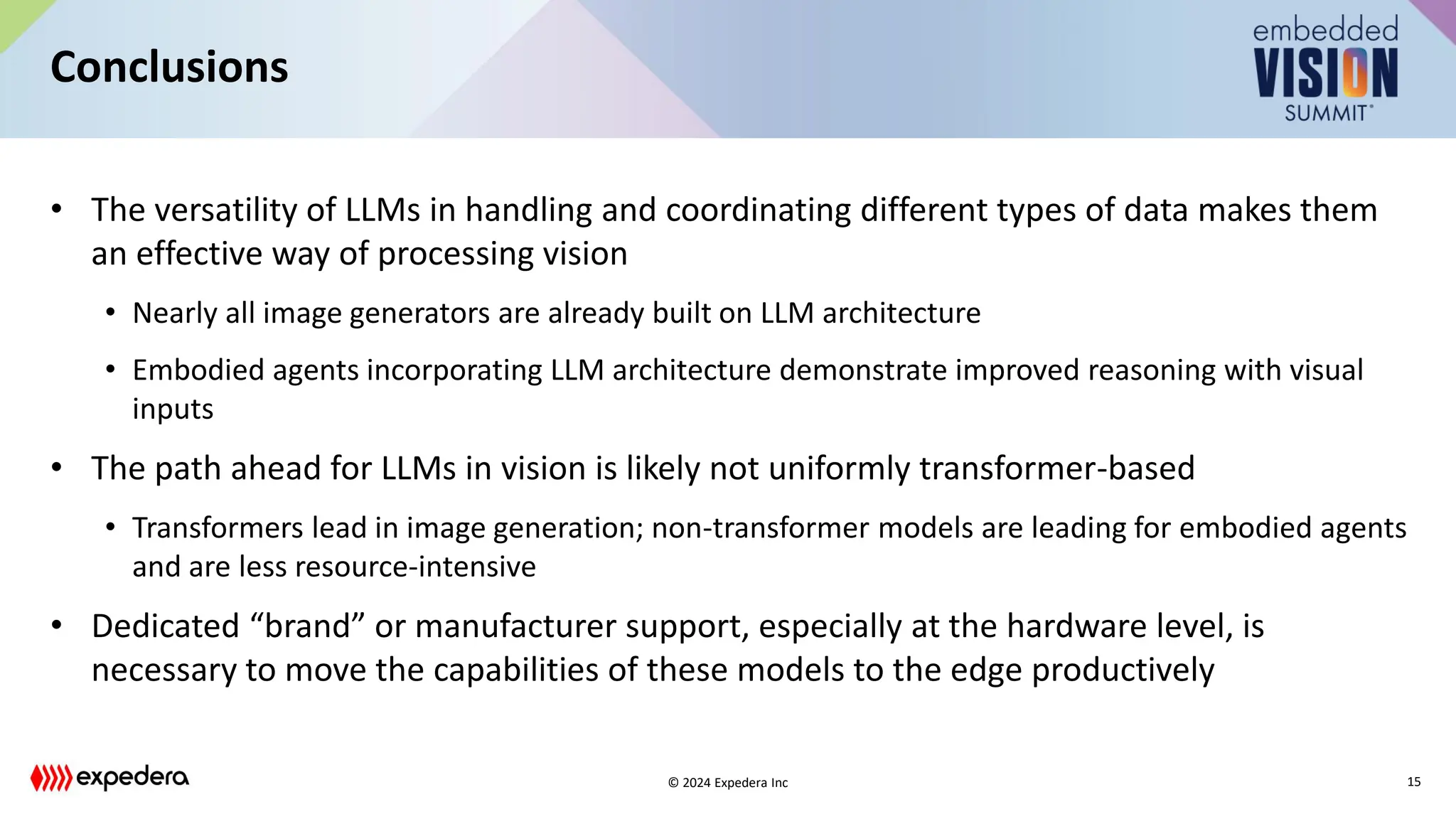 Conclusions

embedded VISION SUMMIT®

• The versatility of LLMs in handling and coordinating different types of data makes them an effective way of processing vision

• Nearly all image generators are already built on LLM architecture

• Embodied agents incorporating LLM architecture demonstrate improved reasoning with visual inputs

• The path ahead for LLMs in vision is likely not uniformly transformer-based

• Transformers lead in image generation; non-transformer models are leading for embodied agents and are less resource-intensive

• Dedicated “brand” or manufacturer support, especially at the hardware level, is necessary to move the capabilities of these models to the edge productively

expedera

© 2024 Expedera Inc

15